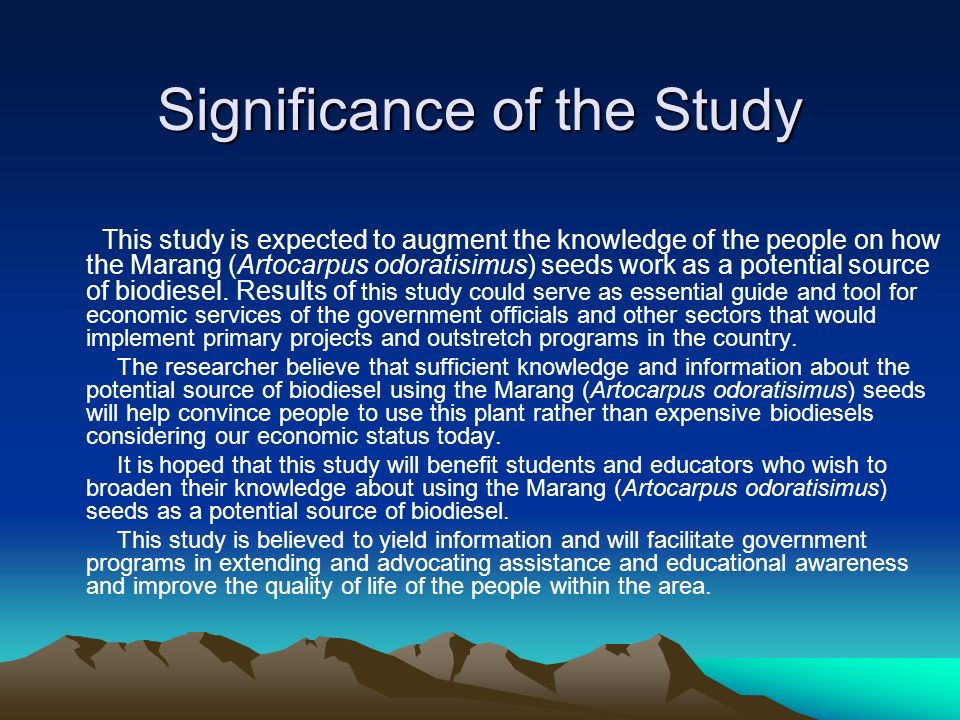 Significance of the Study

This study is expected to augment the knowledge of the people on how the Marang (Artocarpus odoratisimus) seeds work as a potential source of biodiesel. Results of this study could serve as essential guide and tool for economic services of the government officials and other sectors that would implement primary projects and outstretch programs in the country.

The researcher believe that sufficient knowledge and information about the potential source of biodiesel using the Marang (Artocarpus odoratisimus) seeds will help convince people to use this plant rather than expensive biodiesels considering our economic status today.

It is hoped that this study will benefit students and educators who wish to broaden their knowledge about using the Marang (Artocarpus odoratisimus) seeds as a potential source of biodiesel.

This study is believed to yield information and will facilitate government programs in extending and advocating assistance and educational awareness and improve the quality of life of the people within the area.